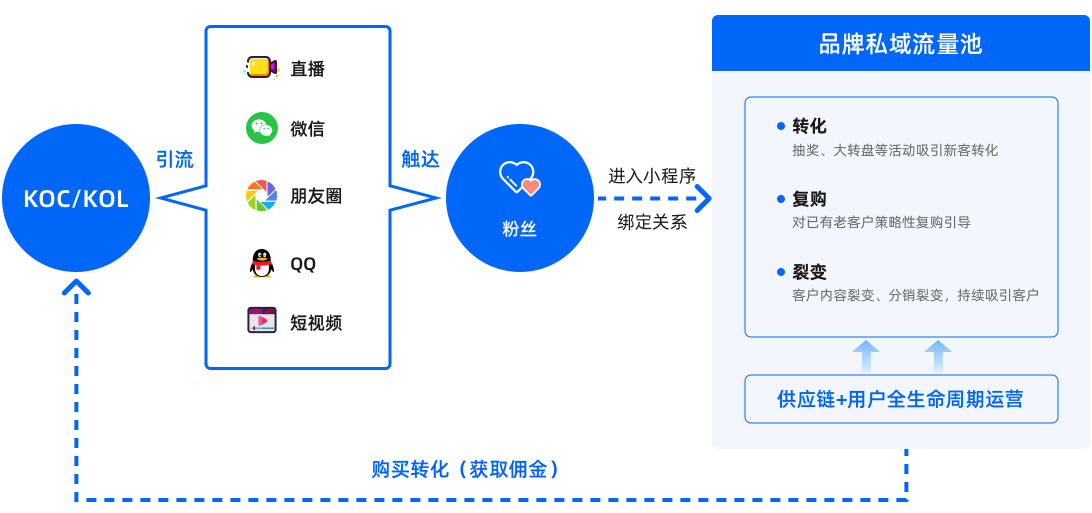 KOC/KOL

引流

直播

微信

朋友圈

QQ

短视频

触达

粉丝

进入小程序

绑定关系

品牌私域流量池

转化
抽奖、大转盘等活动吸引新客转化

复购
对已有老客户策略性复购引导

裂变
客户内容裂变、分销裂变，持续吸引客户

供应链+用户全生命周期运营

购买转化（获取佣金）